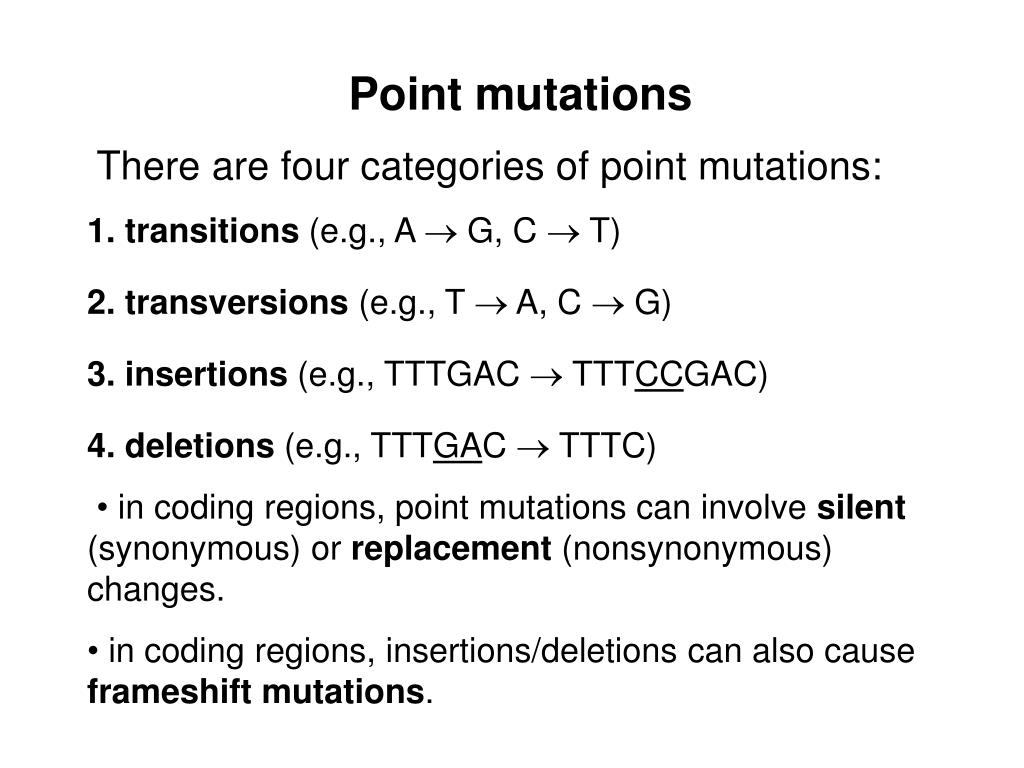 Point mutations

There are four categories of point mutations:

1. transitions (e.g., A $\rightarrow$ G, C $\rightarrow$ T)

2. transversions (e.g., T $\rightarrow$ A, C $\rightarrow$ G)

3. insertions (e.g., TTTGAC $\rightarrow$ TTTCCGAC)

4. deletions (e.g., TTTGAC $\rightarrow$ TTTC)

• in coding regions, point mutations can involve silent (synonymous) or replacement (nonsynonymous) changes.

• in coding regions, insertions/deletions can also cause frameshift mutations.